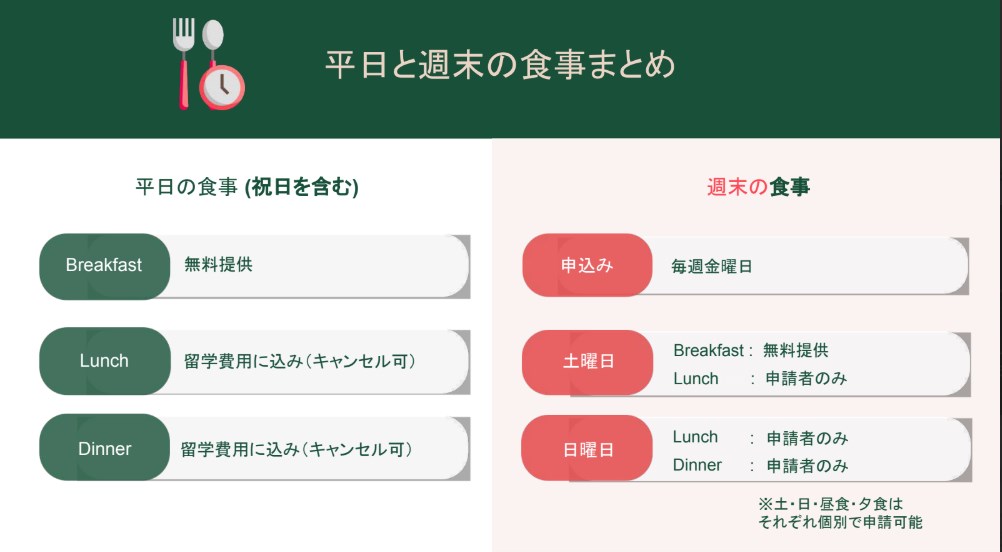 平日と週末の食事まとめ

平日の食事 (祝日を含む)

Breakfast 無料提供

Lunch 留学費用に込み（キャンセル可）

Dinner 留学費用に込み（キャンセル可）

週末の食事

申込み 毎週金曜日

土曜日 Breakfast : 無料提供
Lunch : 申請者のみ

日曜日 Lunch : 申請者のみ
Dinner : 申請者のみ

※土・日・昼食・夕食は
それぞれ個別で申請可能